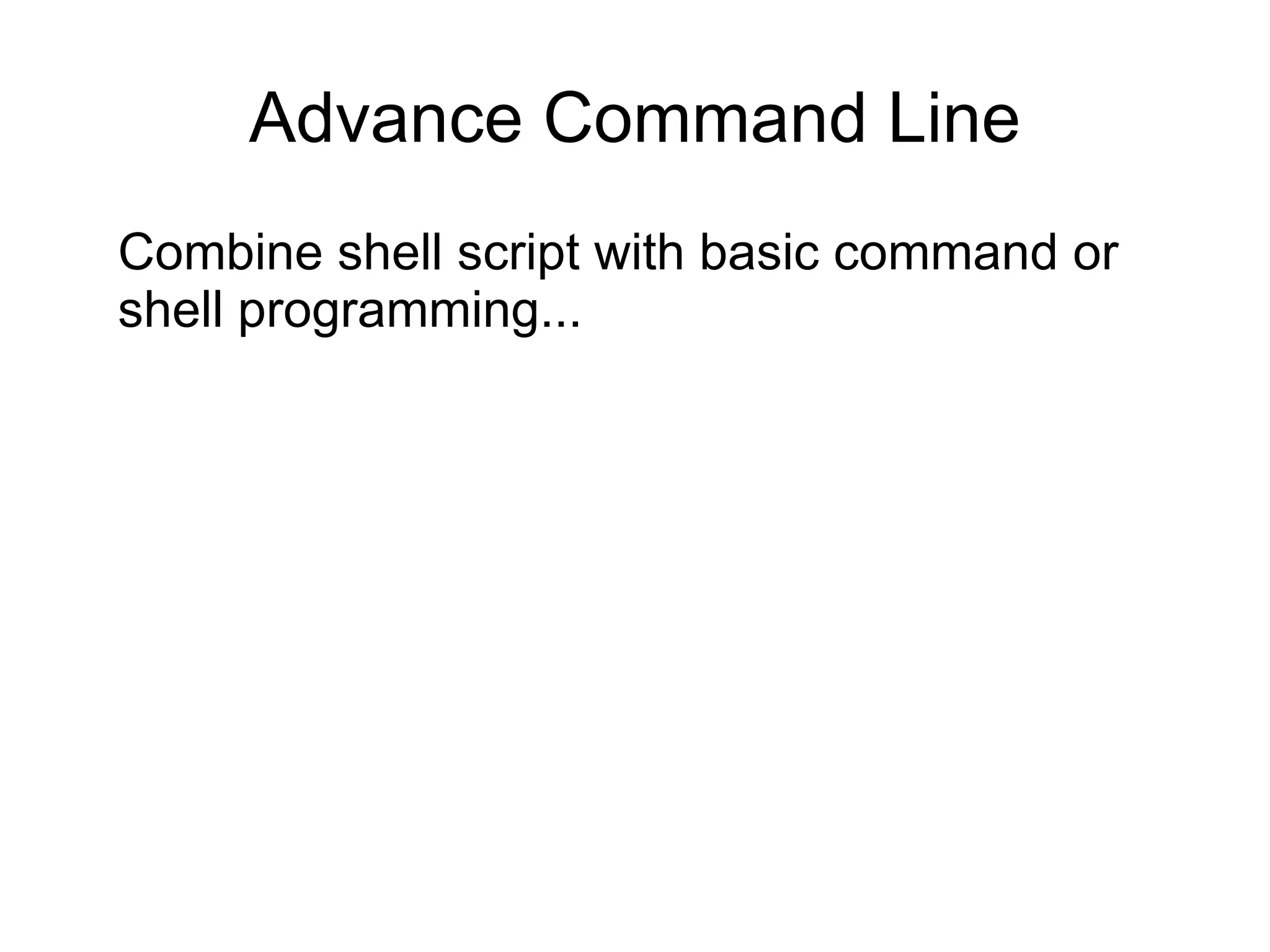 Advance Command Line

Combine shell script with basic command or shell programming...